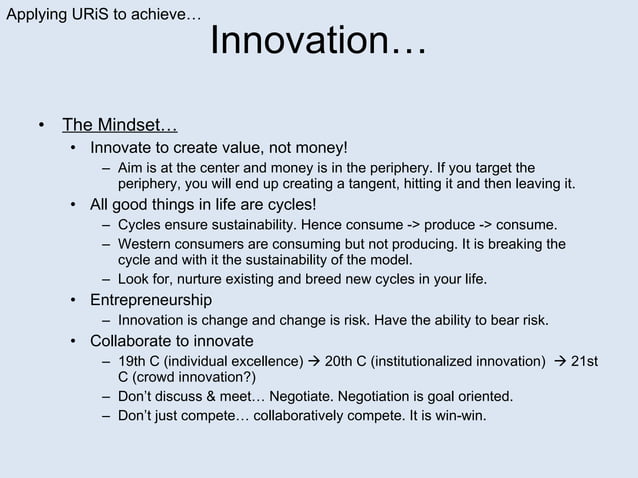 Applying URiS to achieve…

Innovation…

• The Mindset…
  • Innovate to create value, not money!
    – Aim is at the center and money is in the periphery. If you target the periphery, you will end up creating a tangent, hitting it and then leaving it.
  • All good things in life are cycles!
    – Cycles ensure sustainability. Hence consume -> produce -> consume.
    – Western consumers are consuming but not producing. It is breaking the cycle and with it the sustainability of the model.
    – Look for, nurture existing and breed new cycles in your life.
  • Entrepreneurship
    – Innovation is change and change is risk. Have the ability to bear risk.
  • Collaborate to innovate
    – 19th C (individual excellence) → 20th C (institutionalized innovation) → 21st C (crowd innovation?)
    – Don't discuss & meet… Negotiate. Negotiation is goal oriented.
    – Don't just compete… collaboratively compete. It is win-win.